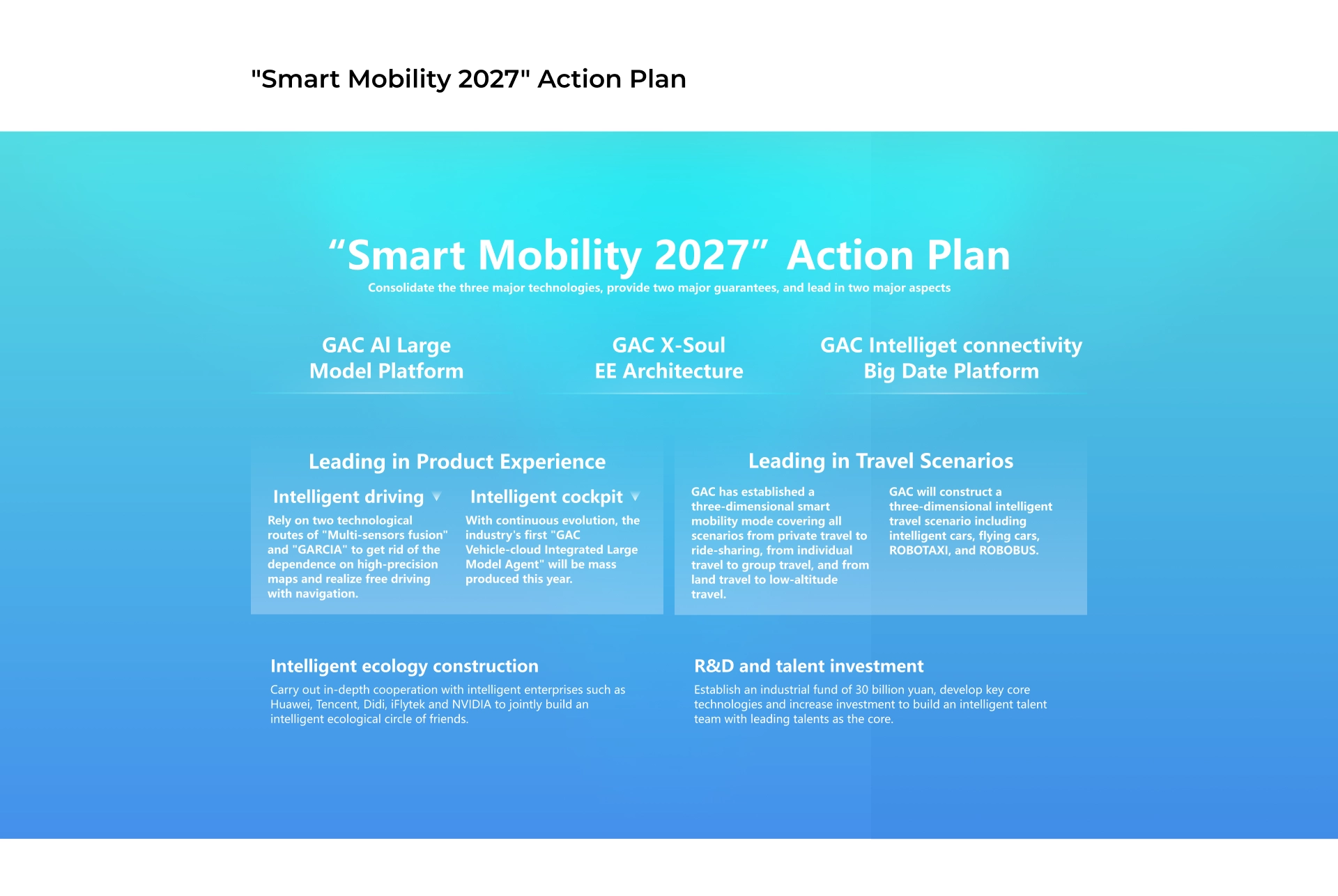 "Smart Mobility 2027" Action Plan

“Smart Mobility 2027” Action Plan

Consolidate the three major technologies, provide two major guarantees, and lead in two major aspects

GAC AI Large Model Platform

GAC X-Soul EE Architecture

GAC Intelliget connectivity Big Date Platform

Leading in Product Experience

Intelligent driving

Rely on two technological routes of "Multi-sensors fusion" and "GARCIA" to get rid of the dependence on high-precision maps and realize free driving with navigation.

Intelligent cockpit

With continuous evolution, the industry's first "GAC Vehicle-cloud Integrated Large Model Agent" will be mass produced this year.

Leading in Travel Scenarios

GAC has established a three-dimensional smart mobility mode covering all scenarios from private travel to ride-sharing, from individual travel to group travel, and from land travel to low-altitude travel.

GAC will construct a three-dimensional intelligent travel scenario including intelligent cars, flying cars, ROBOTAXI, and ROBOBUS.

Intelligent ecology construction

Carry out in-depth cooperation with intelligent enterprises such as Huawei, Tencent, Didi, iFlytek and NVIDIA to jointly build an intelligent ecological circle of friends.

R&D and talent investment

Establish an industrial fund of 30 billion yuan, develop key core technologies and increase investment to build an intelligent talent team with leading talents as the core.